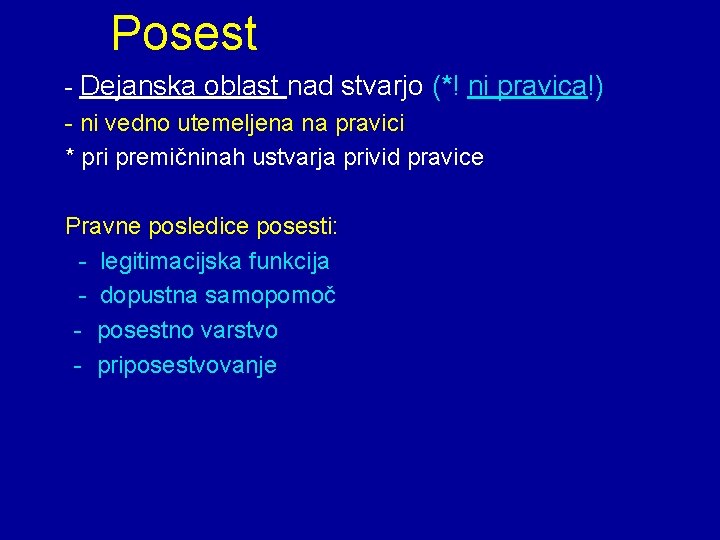 Posest

- Dejanska oblast nad stvarjo (*! ni pravica!)
- ni vedno utemeljena na pravici
* pri premičninah ustvarja privid pravice

Pravne posledice posesti:
- legitimacijska funkcija
- dopustna samopomoč
- posestno varstvo
- priposestvovanje